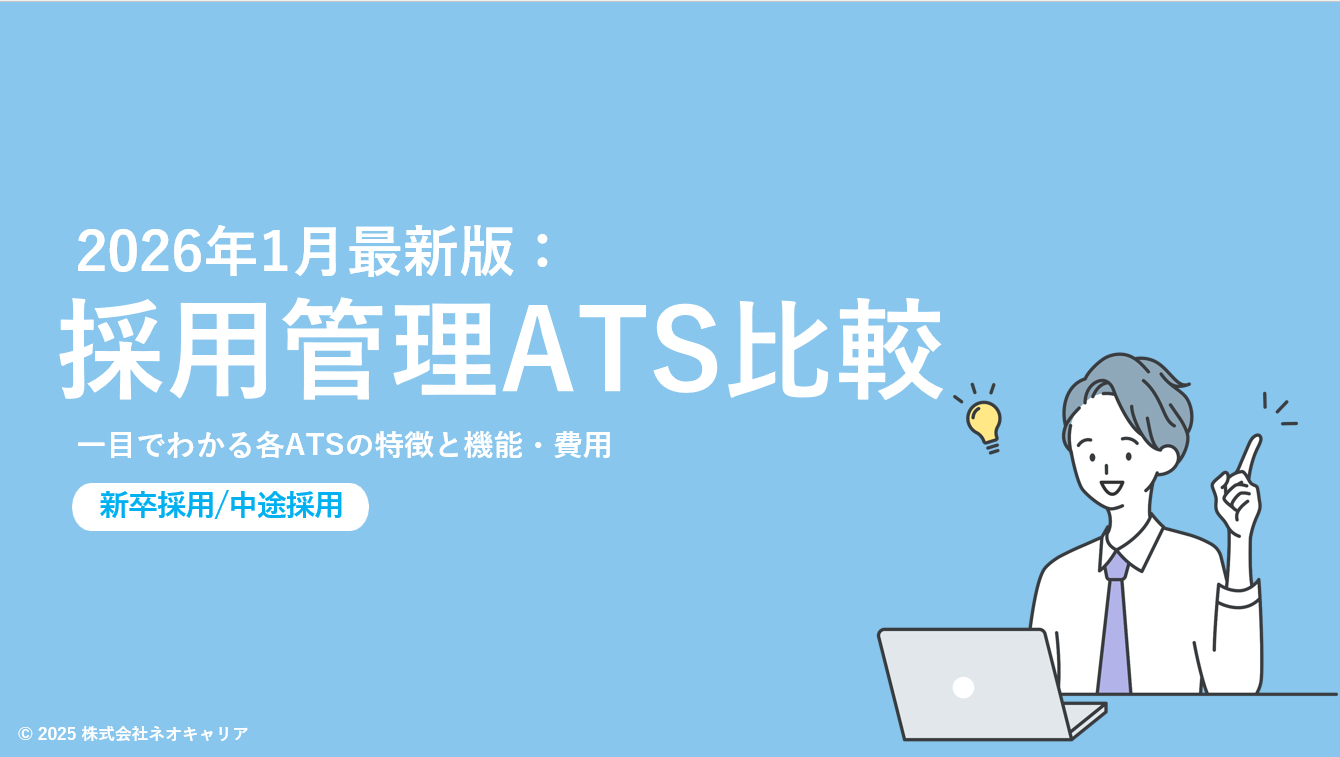 2026年1月最新版：
採用管理ATS比較

一目でわかる各ATSの特徴と機能・費用

新卒採用/中途採用

© 2025 株式会社ネオキャリア